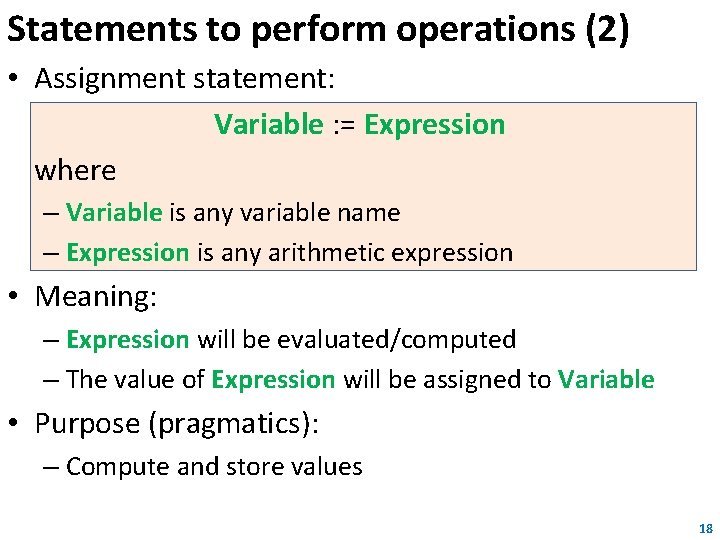 Statements to perform operations (2)

• Assignment statement:

Variable := Expression

where

– Variable is any variable name

– Expression is any arithmetic expression

• Meaning:

– Expression will be evaluated/computed

– The value of Expression will be assigned to Variable

• Purpose (pragmatics):

– Compute and store values

18